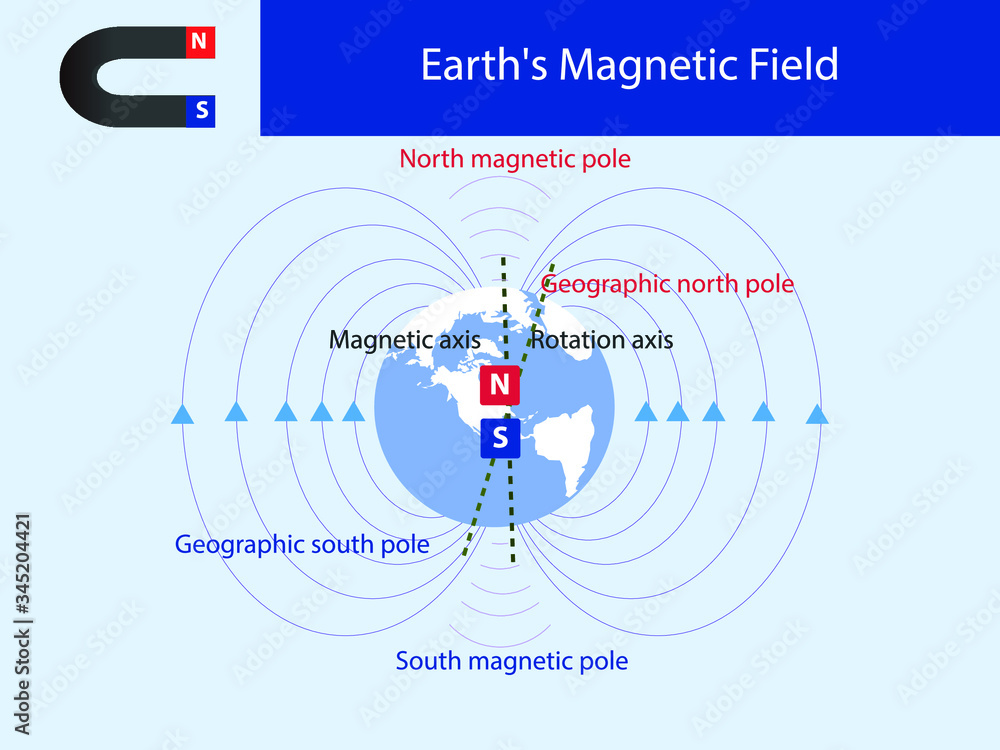 N
S

Earth's Magnetic Field

North magnetic pole

Geographic north pole

Magnetic axis

Rotation axis

N

S

Geographic south pole

South magnetic pole

Adobe Stock | #345204421